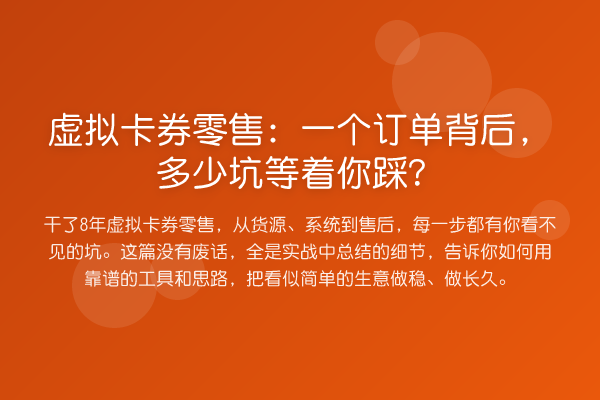 虚拟卡券零售：一个订单背后，多少坑等着你踩？

干了8年虚拟卡券零售，从货源、系统到售后，每一步都有你看不见的坑。这篇没有废话，全是实战中总结的细节，告诉你如何用靠谱的工具和思路，把看似简单的生意做稳、做长久。